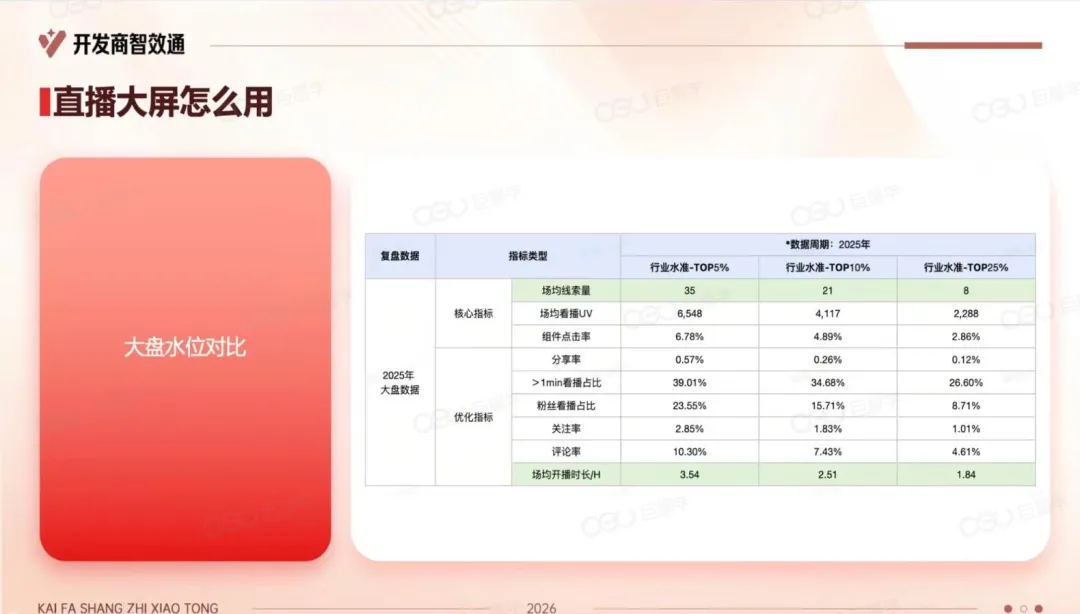 开发商智效通

直播大屏怎么用

大盘水位对比

| 复盘数据 | 指标类型 | | *数据周期：2025年 | | |
|---|---|---|---|---|---|
| | | | 行业水准-TOP5% | 行业水准-TOP10% | 行业水准-TOP25% |
| 2025年大盘数据 | 核心指标 | 场均线索量 | 35 | 21 | 8 |
| | | 场均看播UV | 6,548 | 4,117 | 2,288 |
| | | 组件点击率 | 6.78% | 4.89% | 2.86% |
| | 优化指标 | 分享率 | 0.57% | 0.26% | 0.12% |
| | | >1min看播占比 | 39.01% | 34.68% | 26.60% |
| | | 粉丝看播占比 | 23.55% | 15.71% | 8.71% |
| | | 关注率 | 2.85% | 1.83% | 1.01% |
| | | 评论率 | 10.30% | 7.43% | 4.61% |
| | | 场均开播时长/H | 3.54 | 2.51 | 1.84 |

KAI FA SHANG ZHI XIAO TONG 2026